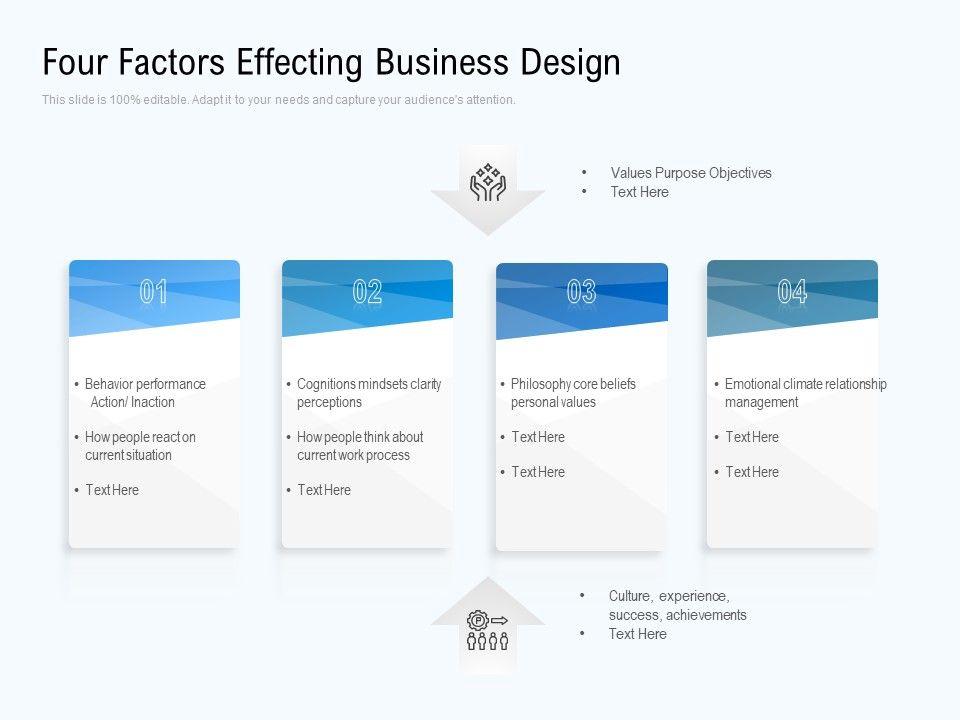 Four Factors Effecting Business Design

This slide is 100% editable. Adapt it to your needs and capture your audience's attention.

• Values Purpose Objectives
• Text Here

01

• Behavior performance Action/ Inaction
• How people react on current situation
• Text Here

02

• Cognitions mindsets clarity perceptions
• How people think about current work process
• Text Here

03

• Philosophy core beliefs personal values
• Text Here
• Text Here

04

• Emotional climate relationship management
• Text Here
• Text Here

• Culture, experience, success, achievements
• Text Here